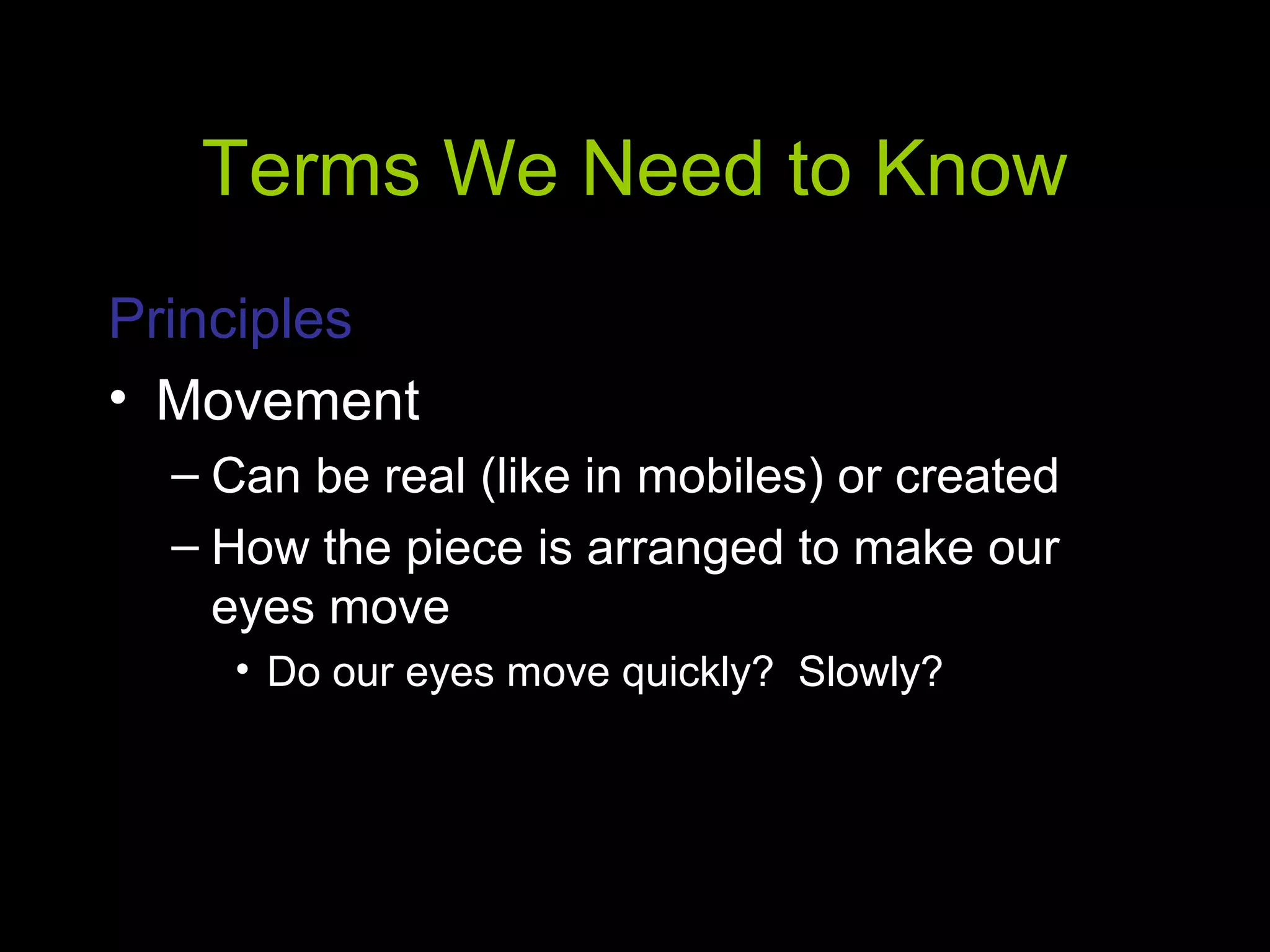 Terms We Need to Know

Principles

• Movement
– Can be real (like in mobiles) or created
– How the piece is arranged to make our eyes move
• Do our eyes move quickly?  Slowly?